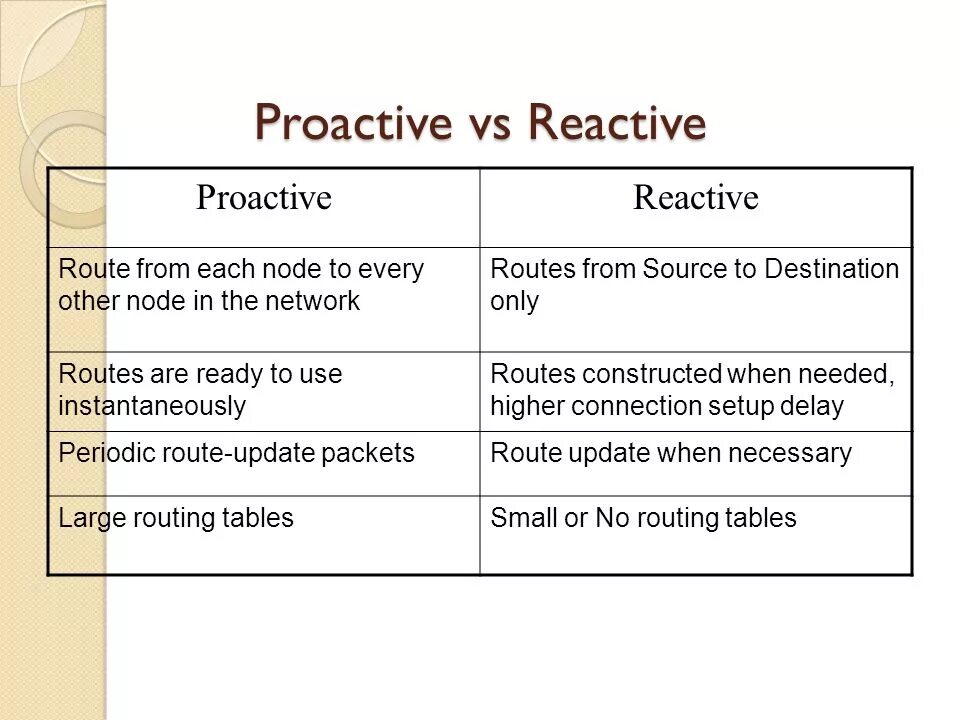 Proactive vs Reactive

| Proactive | Reactive |
|---|---|
| Route from each node to every other node in the network | Routes from Source to Destination only |
| Routes are ready to use instantaneously | Routes constructed when needed, higher connection setup delay |
| Periodic route-update packets | Route update when necessary |
| Large routing tables | Small or No routing tables |